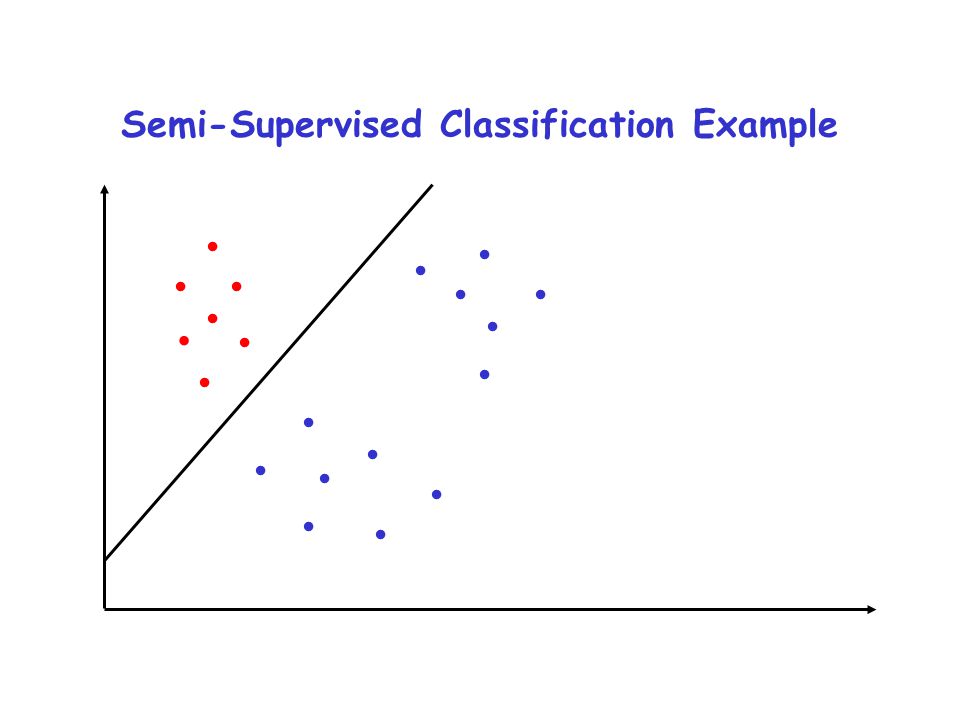 Semi-Supervised Classification Example